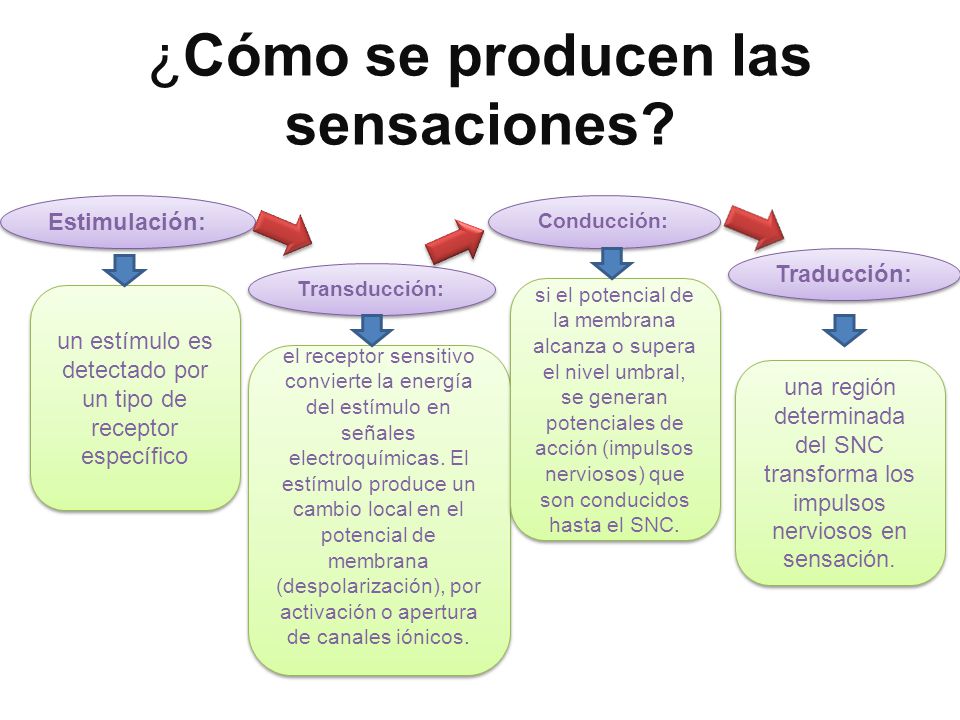 ¿Cómo se producen las sensaciones?

Estimulación:

un estímulo es detectado por un tipo de receptor específico

Transducción:

el receptor sensitivo convierte la energía del estímulo en señales electroquímicas. El estímulo produce un cambio local en el potencial de membrana (despolarización), por activación o apertura de canales iónicos.

Conducción:

si el potencial de la membrana alcanza o supera el nivel umbral, se generan potenciales de acción (impulsos nerviosos) que son conducidos hasta el SNC.

Traducción:

una región determinada del SNC transforma los impulsos nerviosos en sensación.